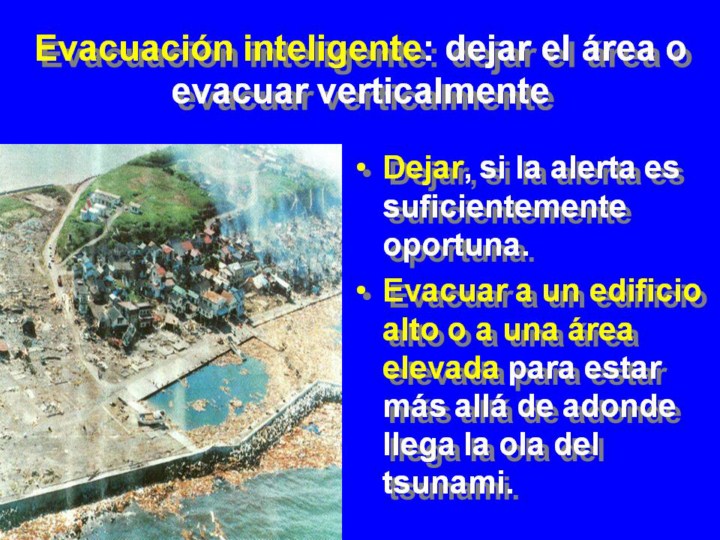 Evacuación inteligente: dejar el área o evacuar verticalmente

• Dejar, si la alerta es suficientemente oportuna.
• Evacuar a un edificio alto o a una área elevada para estar más allá de adonde llega la ola del tsunami.